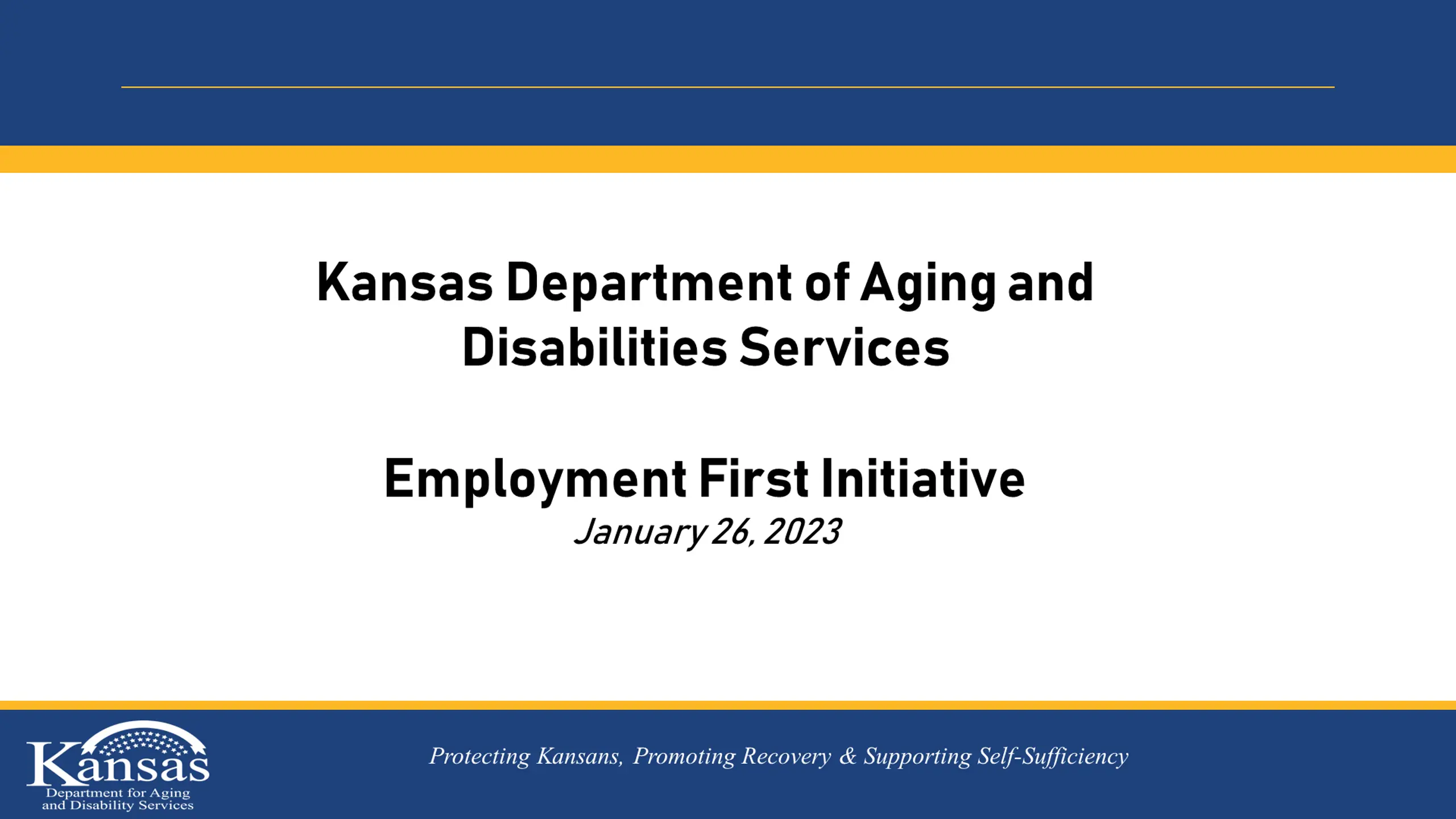 Kansas Department of Aging and Disabilities Services

Employment First Initiative
January 26, 2023

Kansas
Department for Aging and Disability Services

Protecting Kansans, Promoting Recovery & Supporting Self-Sufficiency